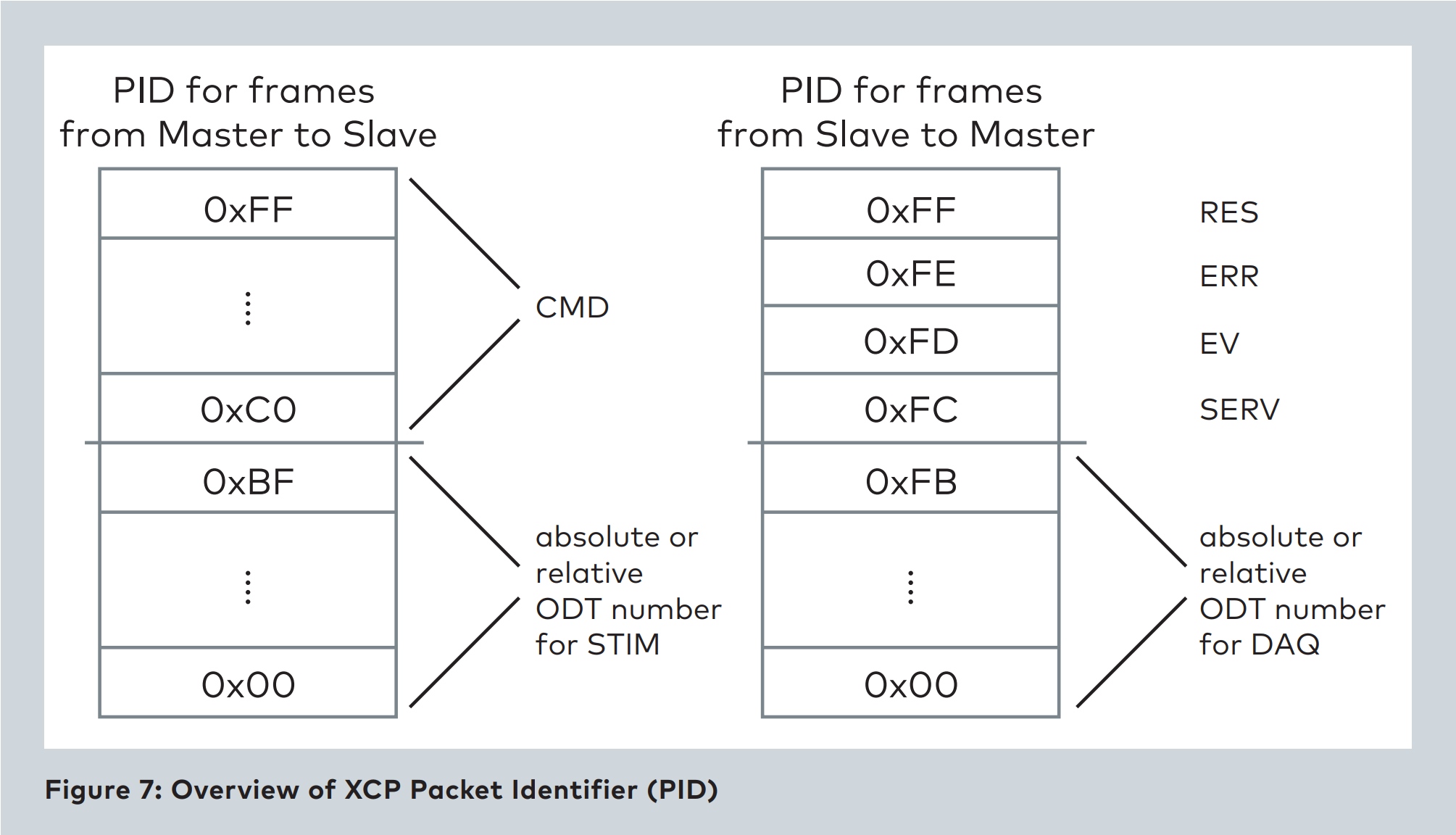 PID for frames from Master to Slave

0xFF

⋮

0xC0

0xBF

⋮

0x00

CMD

absolute or relative ODT number for STIM

PID for frames from Slave to Master

0xFF

0xFE

0xFD

0xFC

0xFB

⋮

0x00

RES

ERR

EV

SERV

absolute or relative ODT number for DAQ

Figure 7: Overview of XCP Packet Identifier (PID)